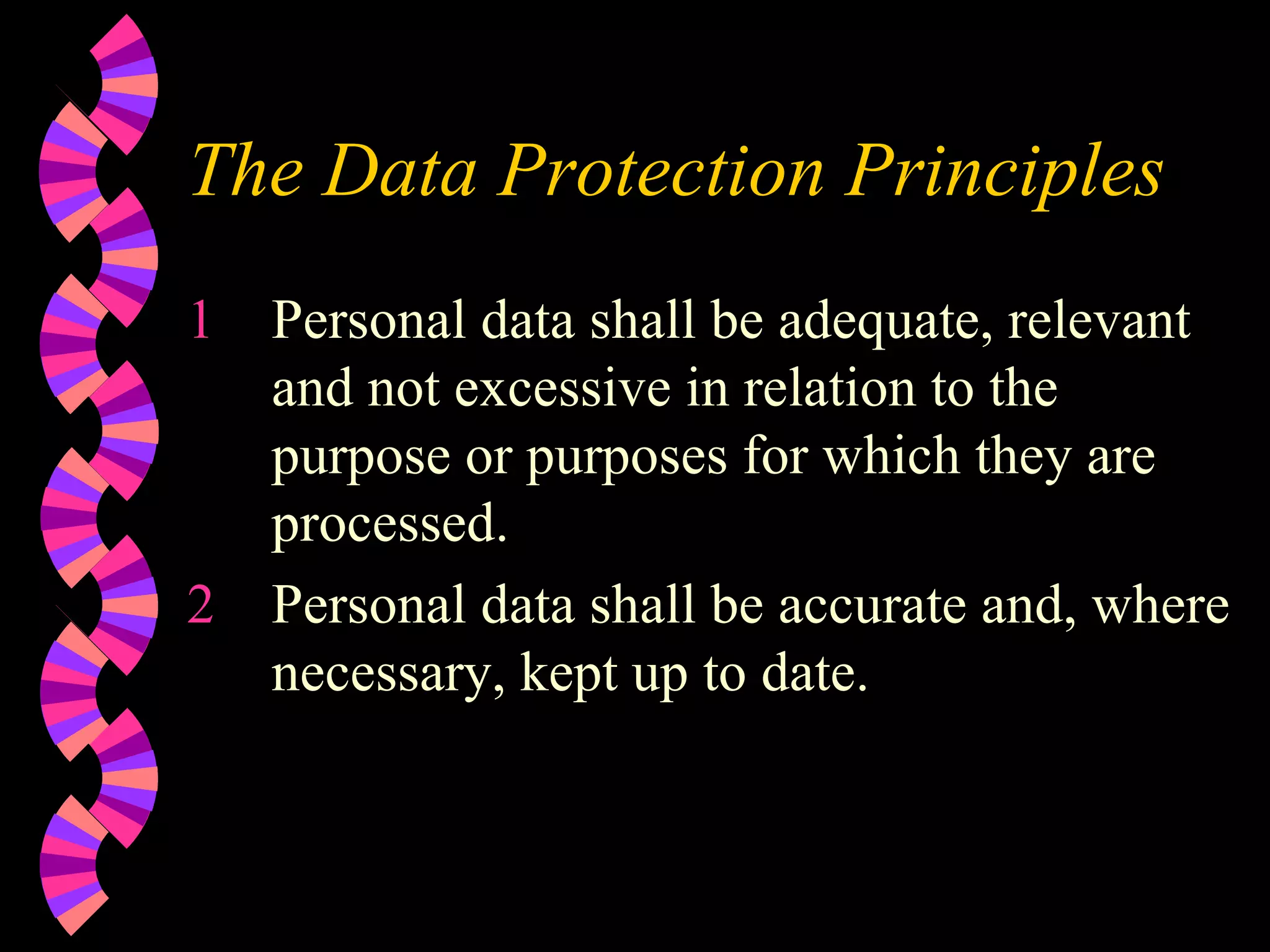 The Data Protection Principles

1 Personal data shall be adequate, relevant and not excessive in relation to the purpose or purposes for which they are processed.

2 Personal data shall be accurate and, where necessary, kept up to date.